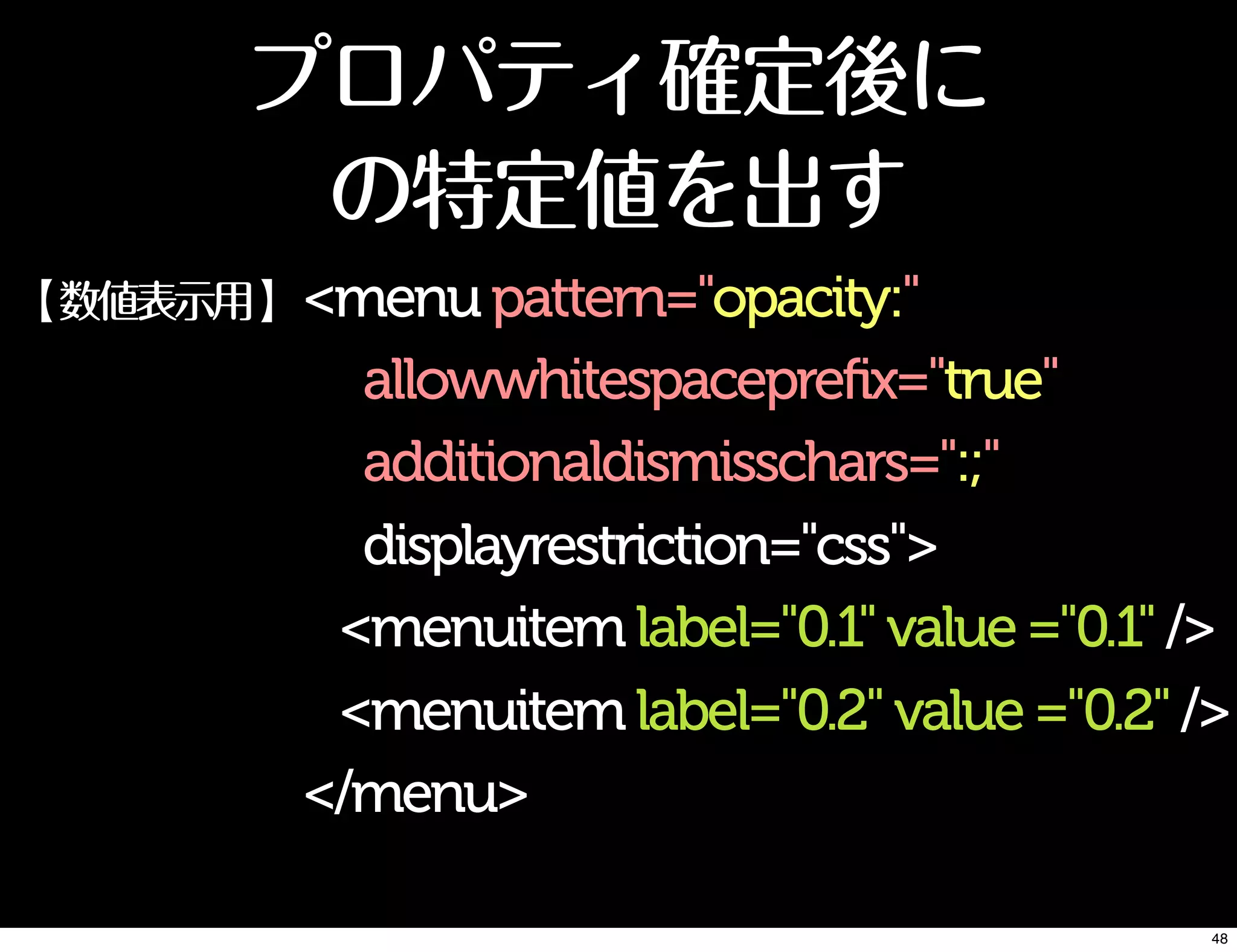 プロパティ確定後に
の特定値を出す

【数値表示用】<menu pattern="opacity:"
allowwhitespaceprefix="true"
additionaldismisschars=":;"
displayrestriction="css">
<menuitem label="0.1" value ="0.1" />
<menuitem label="0.2" value ="0.2" />
</menu>

48